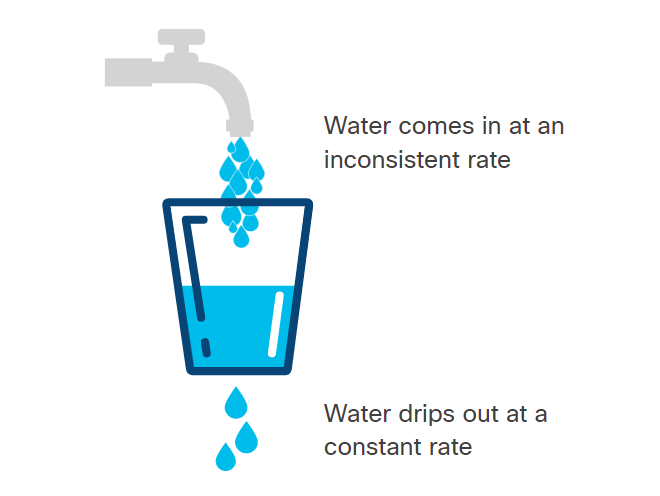 Water comes in at an inconsistent rate

Water drips out at a constant rate